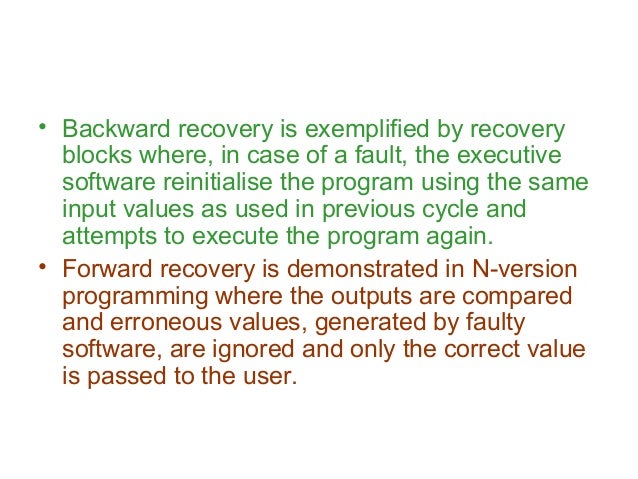 • Backward recovery is exemplified by recovery blocks where, in case of a fault, the executive software reinitialise the program using the same input values as used in previous cycle and attempts to execute the program again.

• Forward recovery is demonstrated in N-version programming where the outputs are compared and erroneous values, generated by faulty software, are ignored and only the correct value is passed to the user.